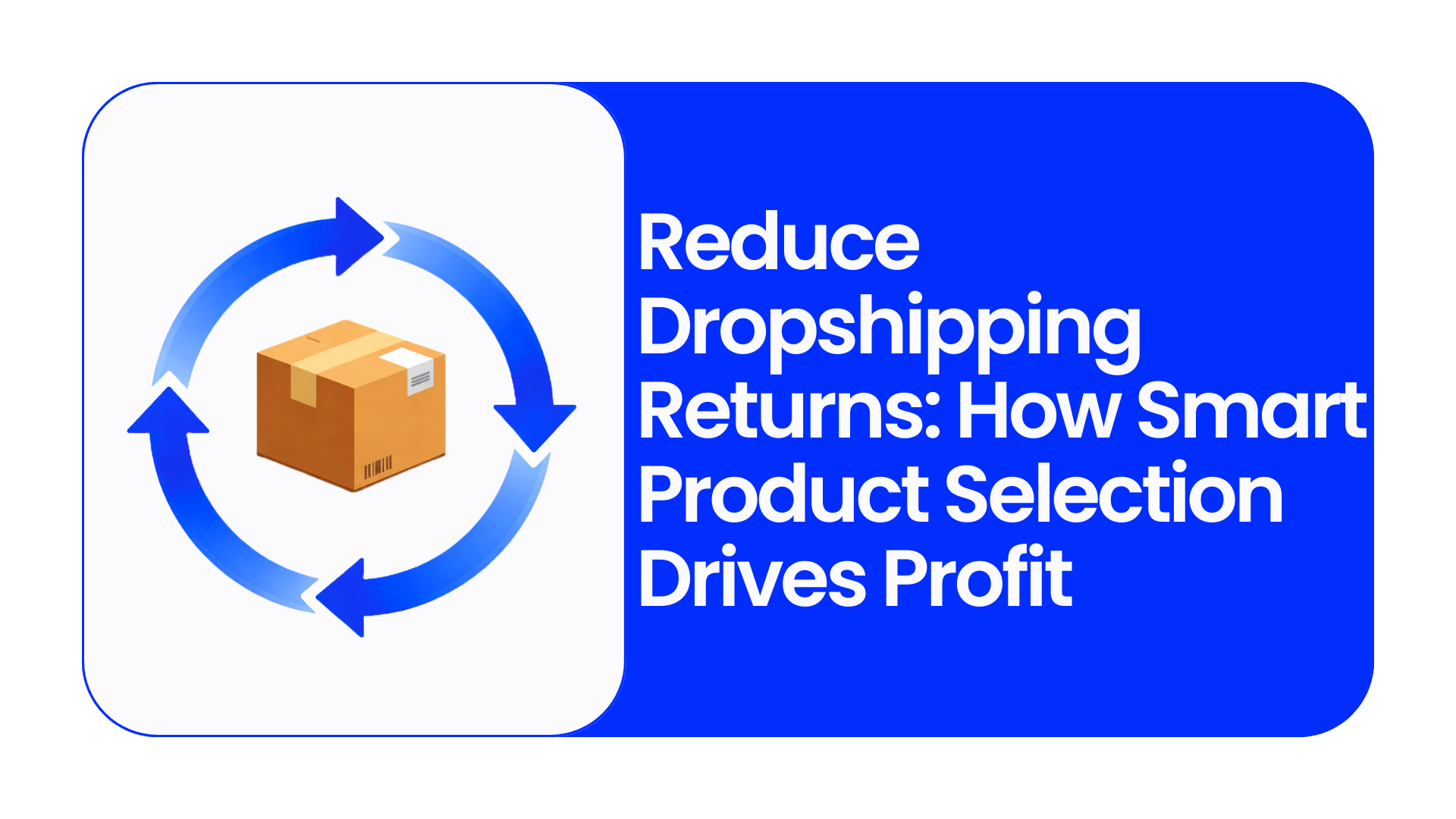 Reduce Dropshipping Returns: How Smart Product Selection Drives Profit